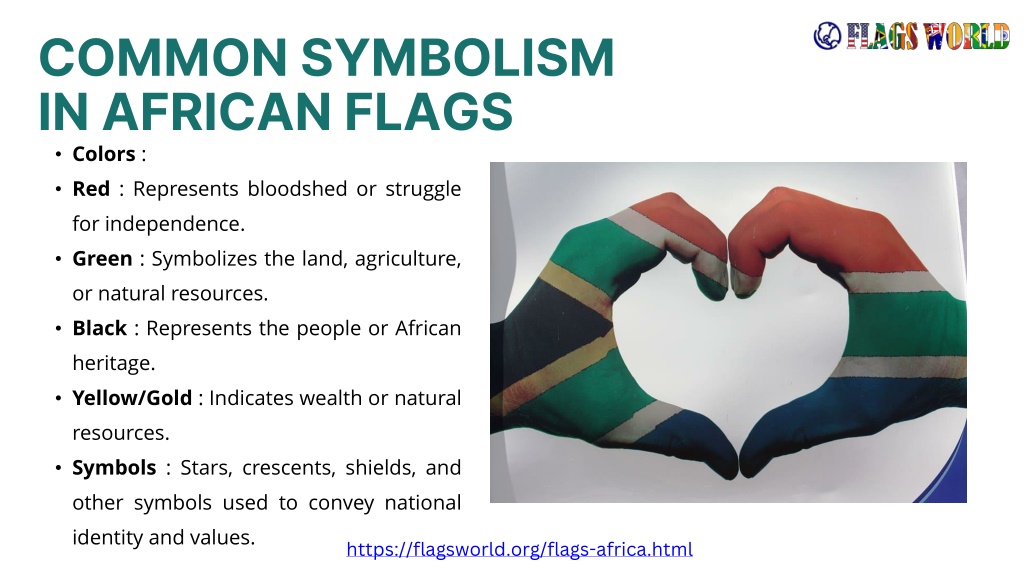 FLAGS WORLD

COMMON SYMBOLISM IN AFRICAN FLAGS

• Colors :
• Red : Represents bloodshed or struggle for independence.
• Green : Symbolizes the land, agriculture, or natural resources.
• Black : Represents the people or African heritage.
• Yellow/Gold : Indicates wealth or natural resources.
• Symbols : Stars, crescents, shields, and other symbols used to convey national identity and values.

https://flagsworld.org/flags-africa.html